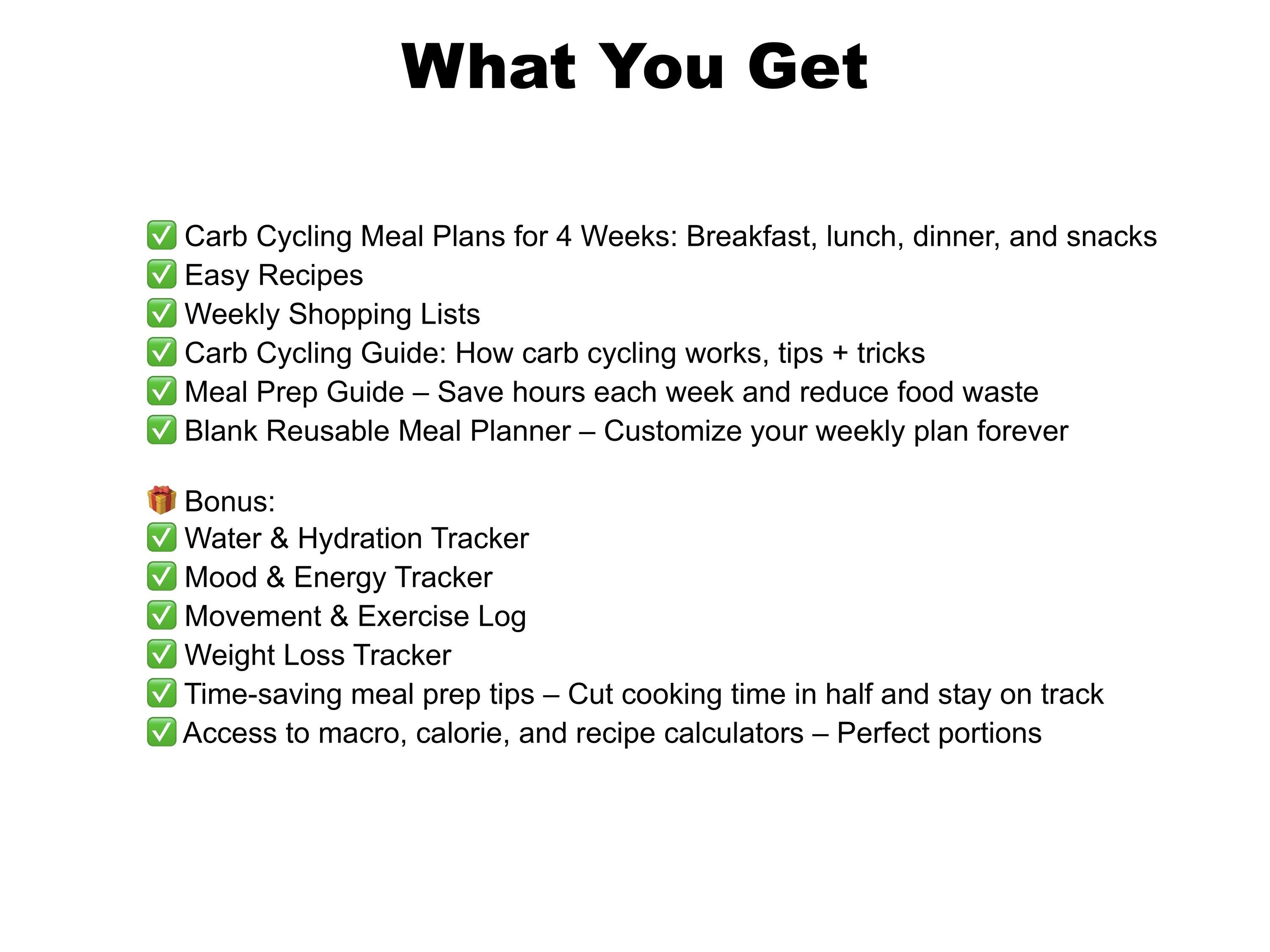 What You Get

✅ Carb Cycling Meal Plans for 4 Weeks: Breakfast, lunch, dinner, and snacks
✅ Easy Recipes
✅ Weekly Shopping Lists
✅ Carb Cycling Guide: How carb cycling works, tips + tricks
✅ Meal Prep Guide – Save hours each week and reduce food waste
✅ Blank Reusable Meal Planner – Customize your weekly plan forever

🎁 Bonus:
✅ Water & Hydration Tracker
✅ Mood & Energy Tracker
✅ Movement & Exercise Log
✅ Weight Loss Tracker
✅ Time-saving meal prep tips – Cut cooking time in half and stay on track
✅ Access to macro, calorie, and recipe calculators – Perfect portions